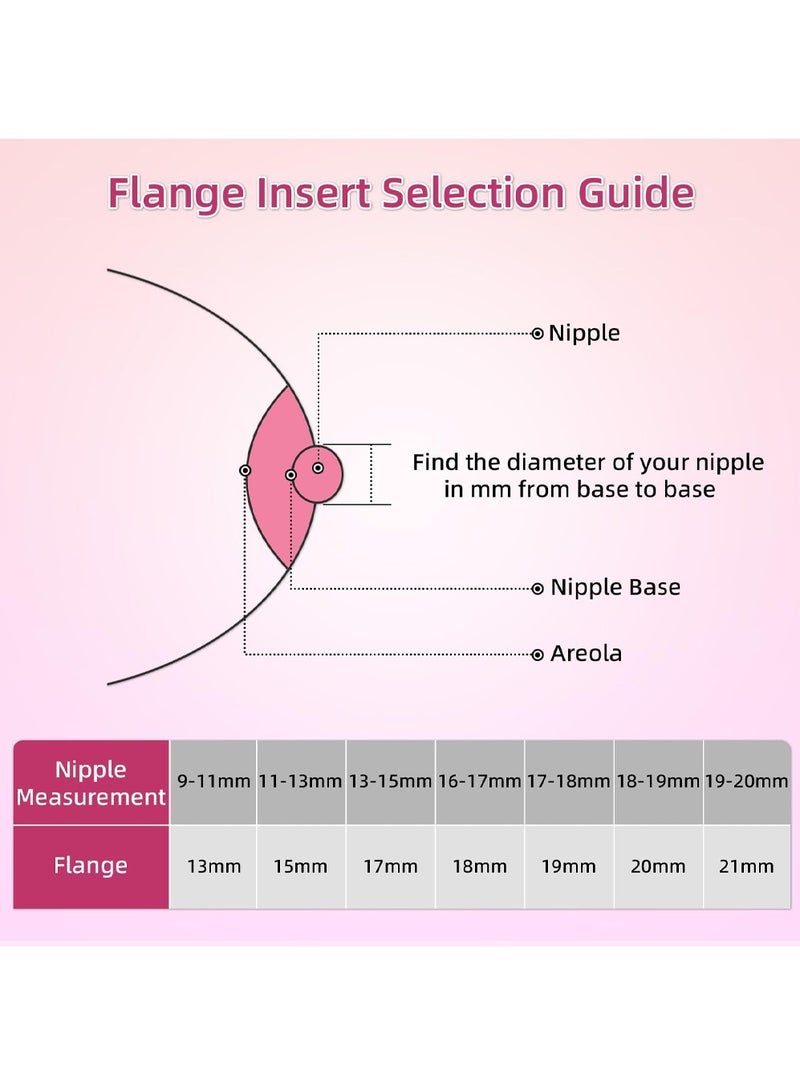 Flange Insert Selection Guide

Nipple

Find the diameter of your nipple in mm from base to base

Nipple Base

Areola

| Nipple Measurement | 9-11mm | 11-13mm | 13-15mm | 16-17mm | 17-18mm | 18-19mm | 19-20mm |
|---|---|---|---|---|---|---|---|
| Flange | 13mm | 15mm | 17mm | 18mm | 19mm | 20mm | 21mm |